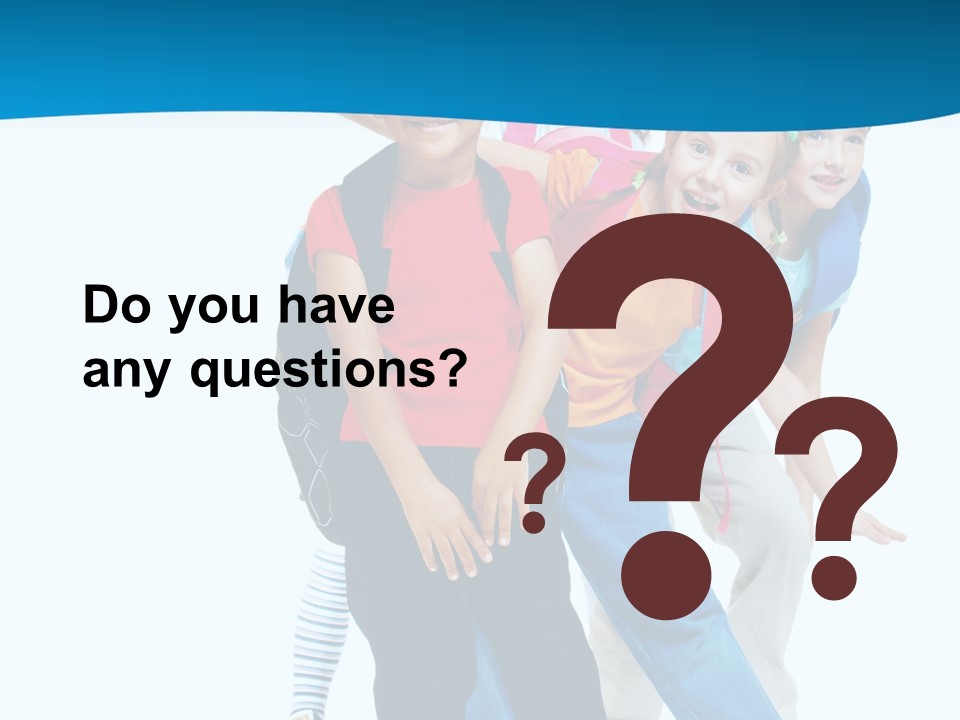 Do you have any questions?

? ? ?